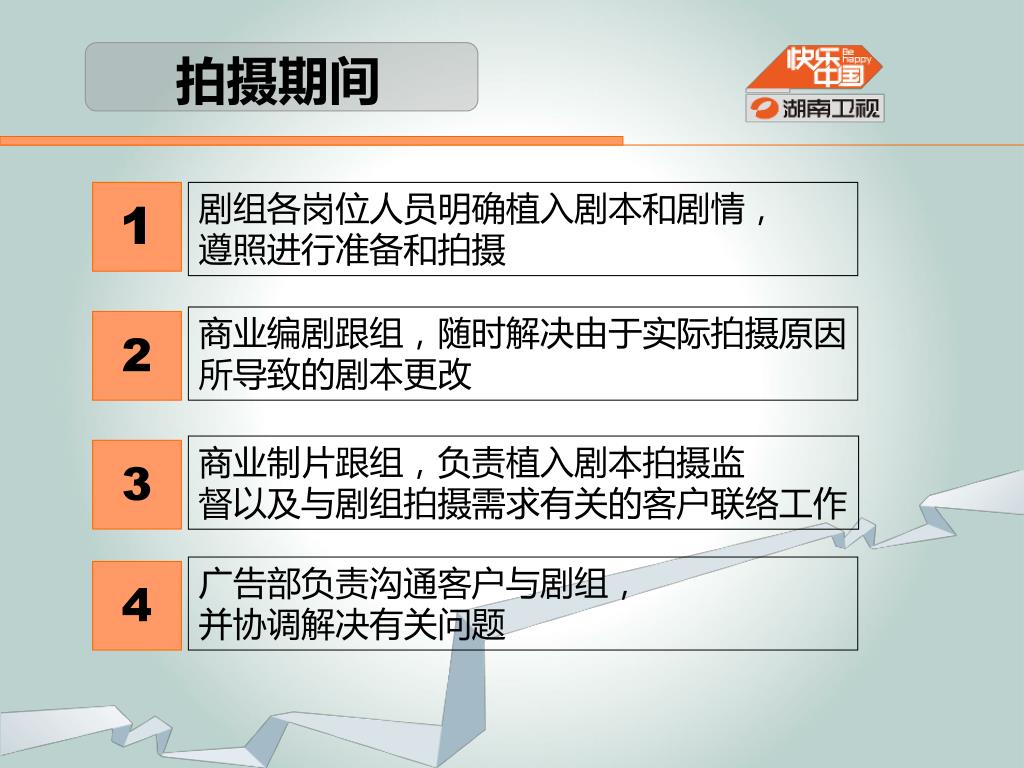 拍摄期间

快乐中国 Be happy

湖南卫视

1

剧组各岗位人员明确植入剧本和剧情，遵照进行准备和拍摄

2

商业编剧跟组，随时解决由于实际拍摄原因所导致的剧本更改

3

商业制片跟组，负责植入剧本拍摄监督以及与剧组拍摄需求有关的客户联络工作

4

广告部负责沟通客户与剧组，并协调解决有关问题